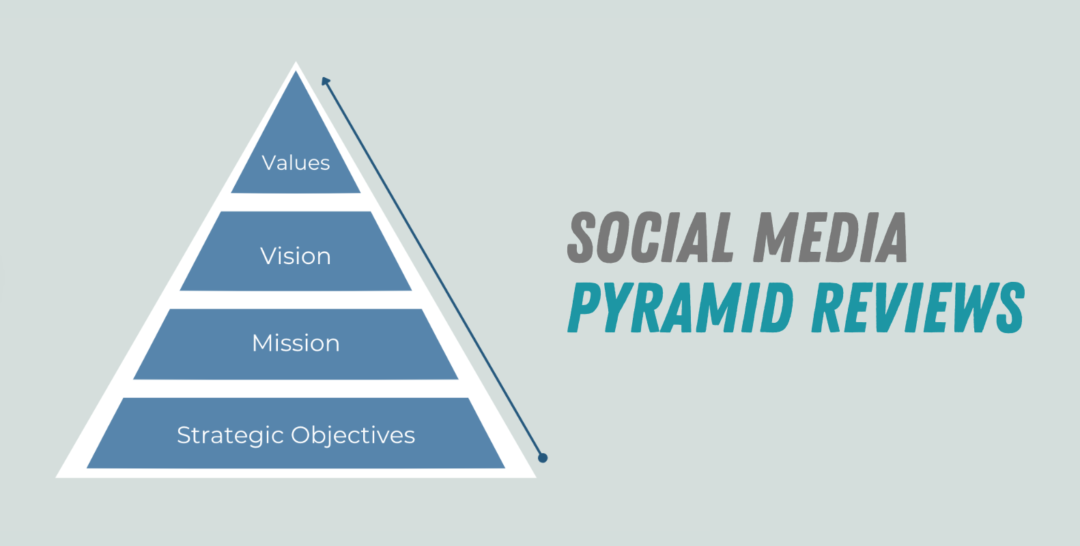 Values

Vision

Mission

Strategic Objectives

SOCIAL MEDIA
PYRAMID REVIEWS